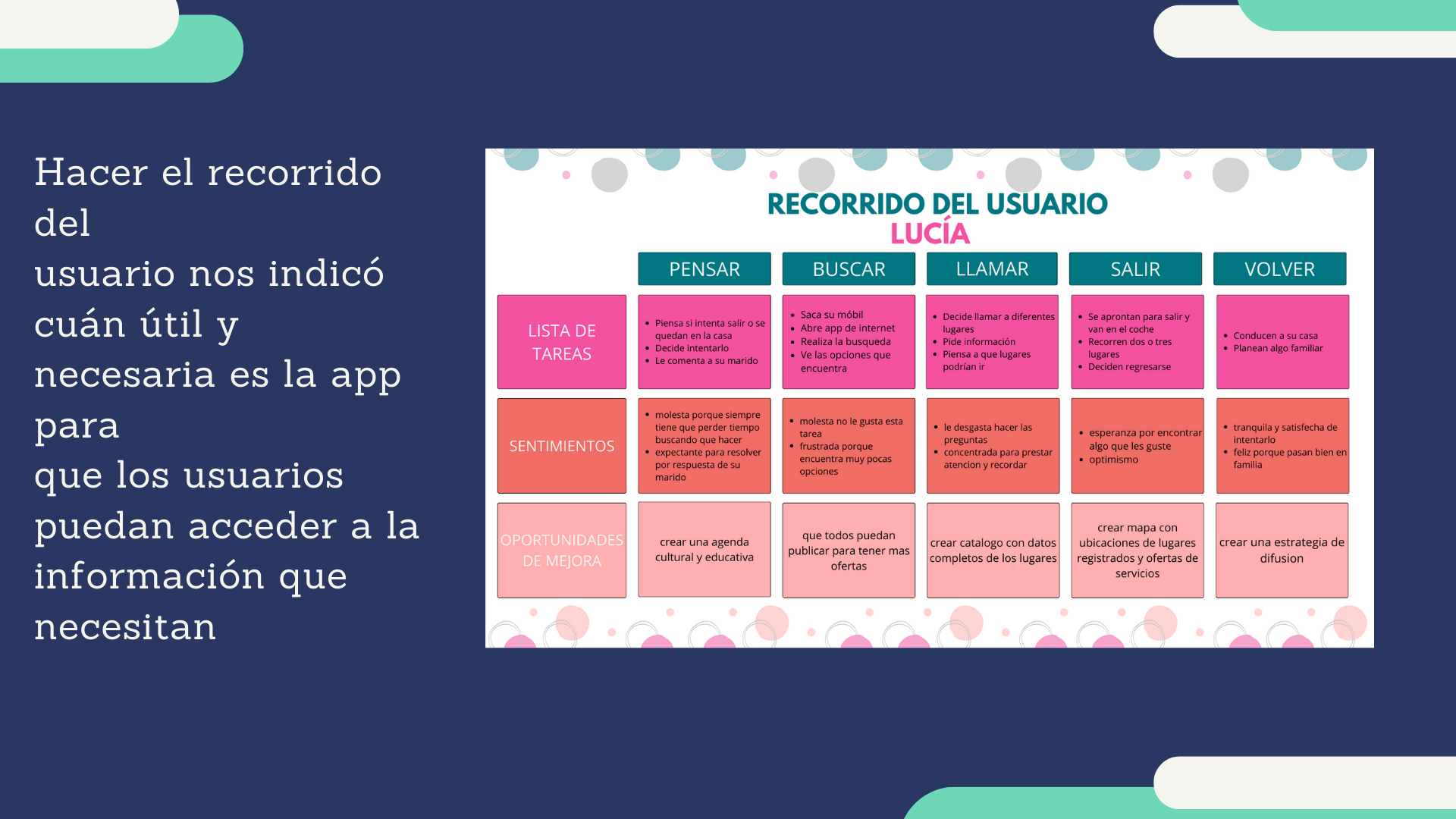 Hacer el recorrido del
usuario nos indicó cuán útil y necesaria es la app para
que los usuarios puedan acceder a la información que necesitan

RECORRIDO DEL USUARIO
LUCÍA

| | PENSAR | BUSCAR | LLAMAR | SALIR | VOLVER |
|---|---|---|---|---|---|
| LISTA DE TAREAS | • Piensa si intenta salir o se quedan en la casa • Decide intentarlo • Le comenta a su marido | • Saca su móbil • Abre app de internet • Realiza la busqueda • Ve las opciones que encuentra | • Decide llamar a diferentes lugares • Pide información • Piensa a que lugares podrían ir | • Se aprontan para salir y van en el coche • Recorren dos o tres lugares • Deciden regresarse | • Conducen a su casa • Planean algo familiar |
| SENTIMIENTOS | • molesta porque siempre tiene que perder tiempo buscando que hacer • expectante para resolver por respuesta de su marido | • molesta no le gusta esta tarea • frustrada porque encuentra muy pocas opciones | • le desgasta hacer las preguntas • concentrada para prestar atencion y recordar | • esperanza por encontrar algo que les guste • optimismo | • tranquila y satisfecha de intentarlo • feliz porque pasan bien en familia |
| OPORTUNIDADES DE MEJORA | crear una agenda cultural y educativa | que todos puedan publicar para tener mas ofertas | crear catalogo con datos completos de los lugares | crear mapa con ubicaciones de lugares registrados y ofertas de servicios | crear una estrategia de difusion |